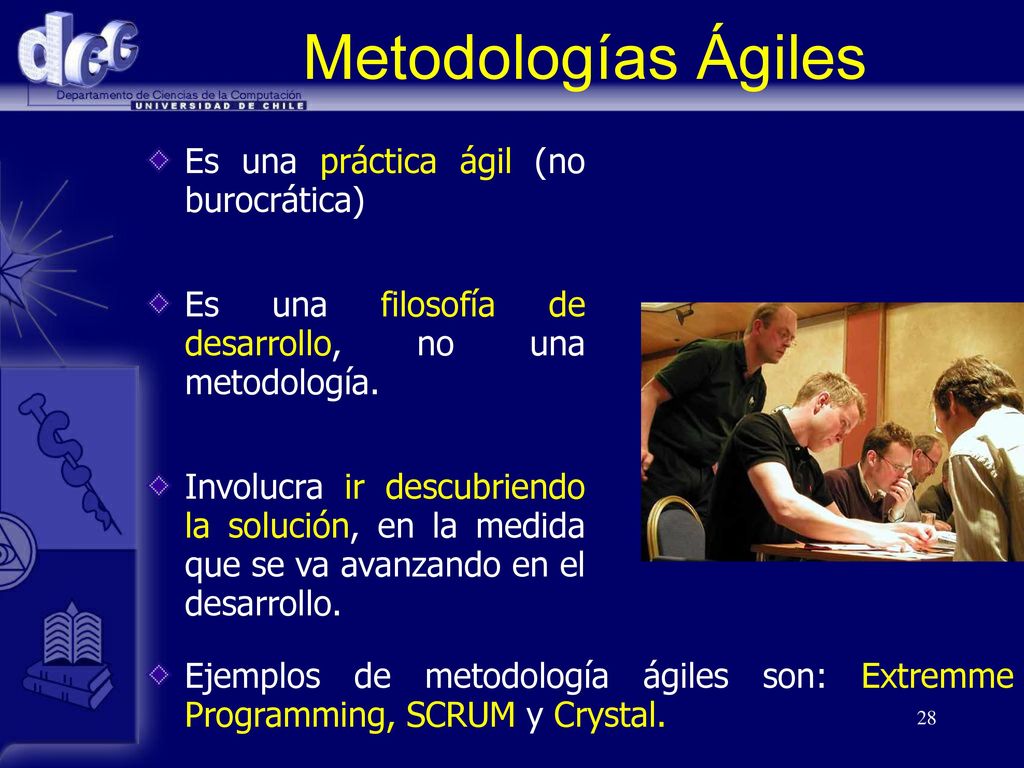 dcc
Departamento de Ciencias de la Computación
UNIVERSIDAD DE CHILE

Metodologías Ágiles

Es una práctica ágil (no burocrática)

Es una filosofía de desarrollo, no una metodología.

Involucra ir descubriendo la solución, en la medida que se va avanzando en el desarrollo.

Ejemplos de metodología ágiles son: Extremme Programming, SCRUM y Crystal.

28